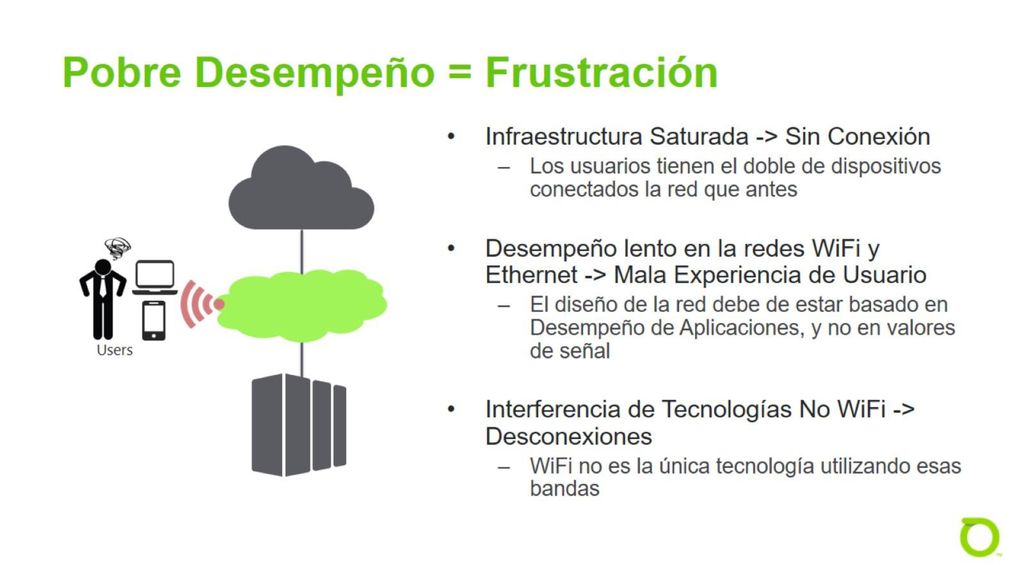 Pobre Desempeño = Frustración

Users

• Infraestructura Saturada -> Sin Conexión
– Los usuarios tienen el doble de dispositivos conectados la red que antes

• Desempeño lento en la redes WiFi y Ethernet -> Mala Experiencia de Usuario
– El diseño de la red debe de estar basado en Desempeño de Aplicaciones, y no en valores de señal

• Interferencia de Tecnologías No WiFi -> Desconexiones
– WiFi no es la única tecnología utilizando esas bandas